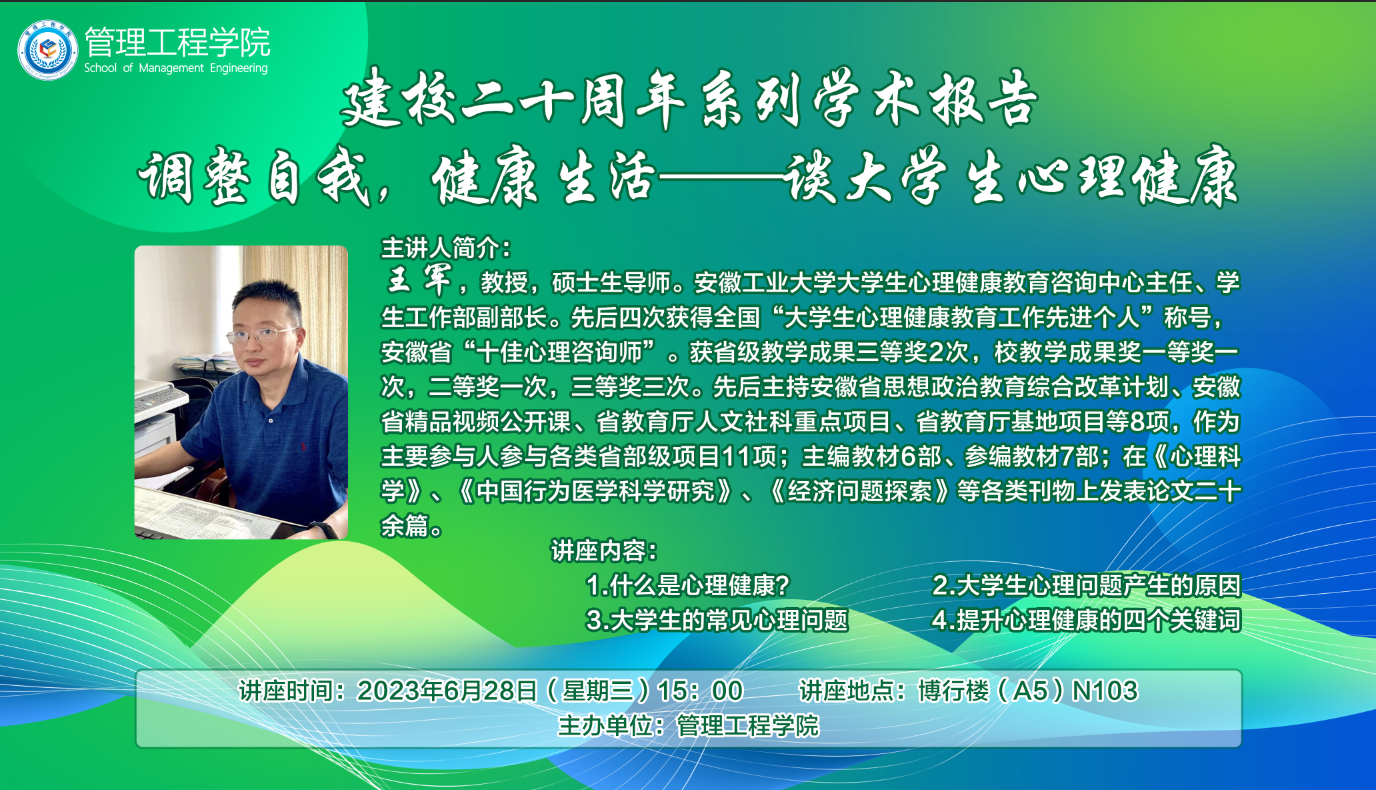 管理工程学院
School of Management Engineering

建校二十周年系列学术报告
调整自我，健康生活——谈大学生心理健康

主讲人简介：
王军，教授，硕士生导师。安徽工业大学大学生心理健康教育咨询中心主任、学生工作部副部长。先后四次获得全国“大学生心理健康教育工作先进个人”称号，安徽省“十佳心理咨询师”。获省级教学成果三等奖2次，校教学成果奖一等奖一次，二等奖一次，三等奖三次。先后主持安徽省思想政治教育综合改革计划、安徽省精品视频公开课、省教育厅人文社科重点项目、省教育厅基地项目等8项，作为主要参与人参与各类省部级项目11项；主编教材6部、参编教材7部；在《心理科学》、《中国行为医学科学研究》、《经济问题探索》等各类刊物上发表论文二十余篇。

讲座内容：
1.什么是心理健康？
2.大学生心理问题产生的原因
3.大学生的常见心理问题
4.提升心理健康的四个关键词

讲座时间：2023年6月28日（星期三）15：00 讲座地点：博行楼（A5）N103
主办单位：管理工程学院